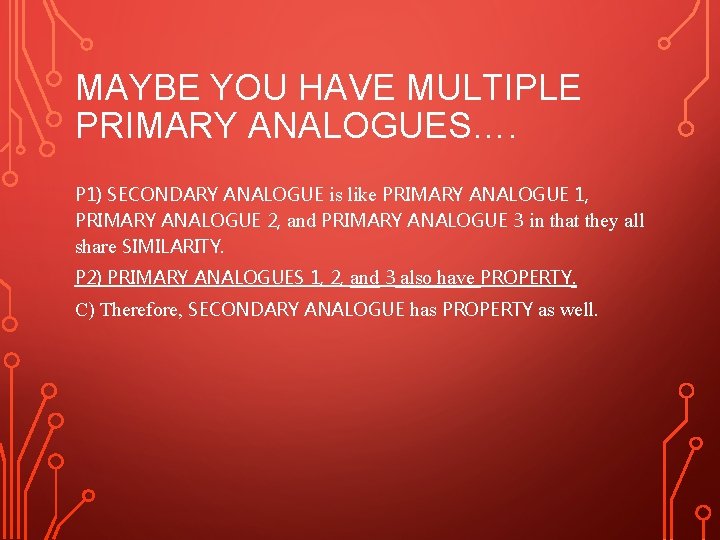 MAYBE YOU HAVE MULTIPLE PRIMARY ANALOGUES….

P1) SECONDARY ANALOGUE is like PRIMARY ANALOGUE 1, PRIMARY ANALOGUE 2, and PRIMARY ANALOGUE 3 in that they all share SIMILARITY.

P2) PRIMARY ANALOGUES 1, 2, and 3 also have PROPERTY.

C) Therefore, SECONDARY ANALOGUE has PROPERTY as well.